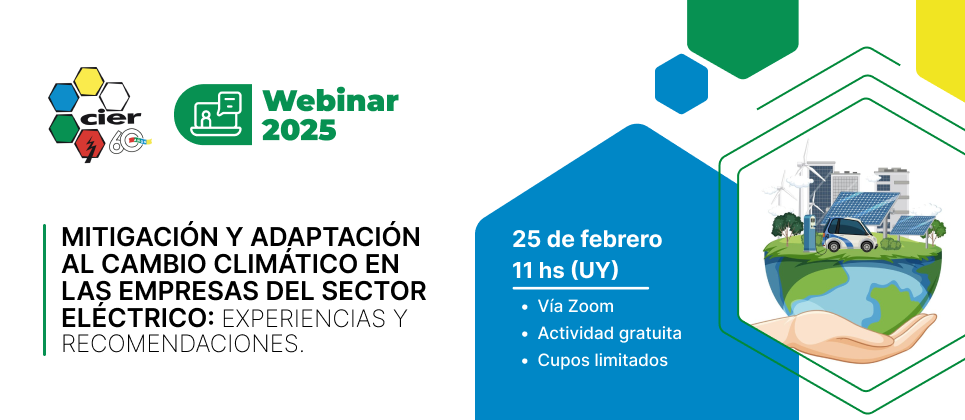 cier 60

Webinar 2025

MITIGACIÓN Y ADAPTACIÓN AL CAMBIO CLIMÁTICO EN LAS EMPRESAS DEL SECTOR ELÉCTRICO: EXPERIENCIAS Y RECOMENDACIONES.

25 de febrero
11 hs (UY)

• Vía Zoom
• Actividad gratuita
• Cupos limitados